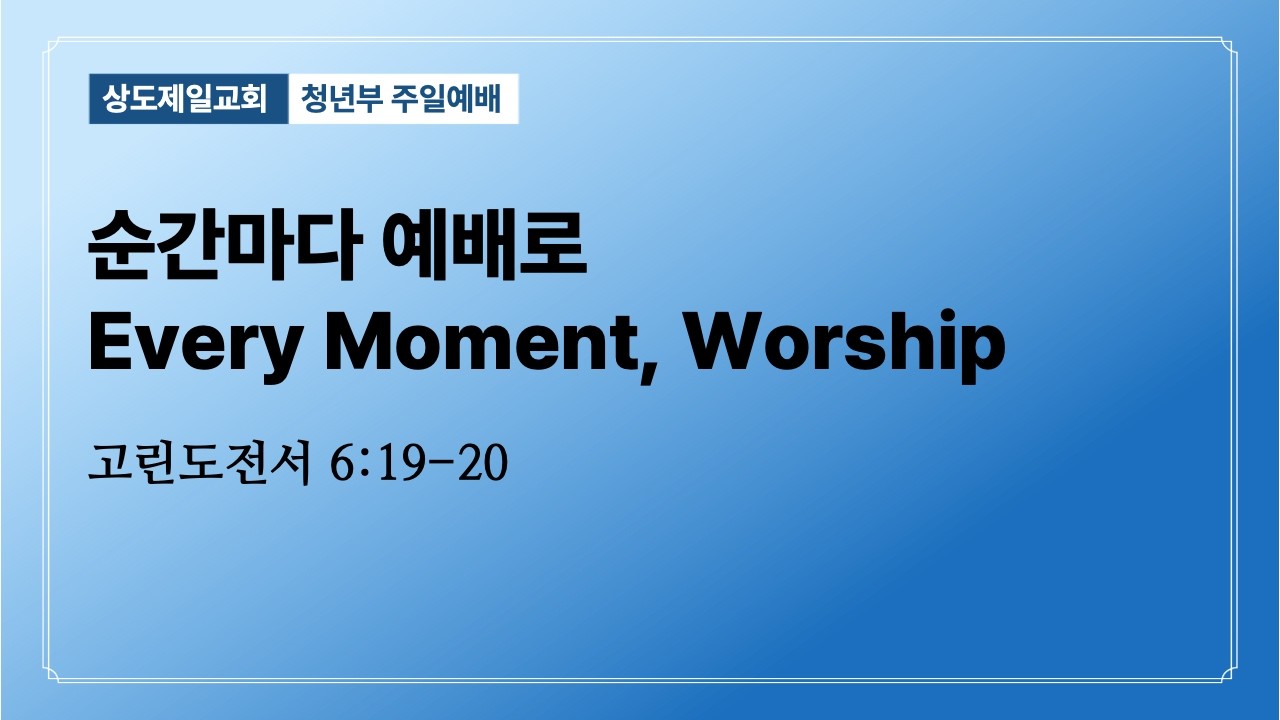 상도제일교회 청년부 주일예배

순간마다 예배로
Every Moment, Worship

고린도전서 6:19-20